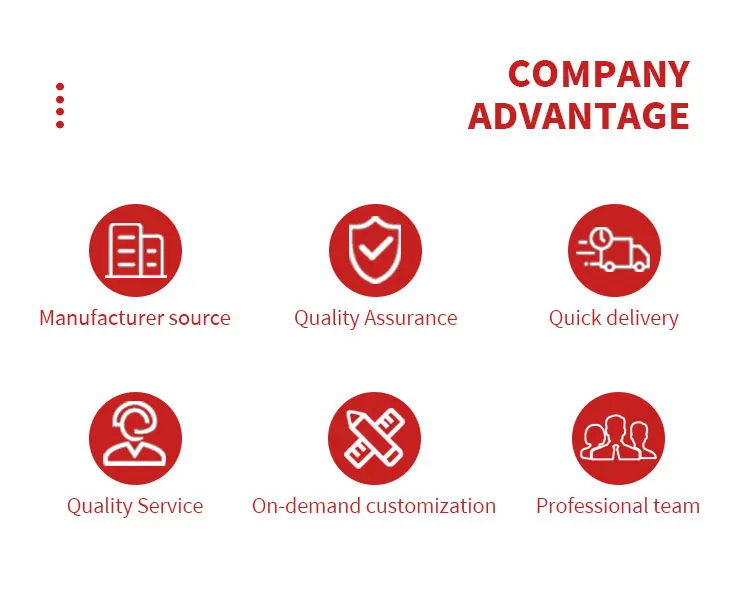 COMPANY ADVANTAGE

Manufacturer source

Quality Assurance

Quick delivery

Quality Service

On-demand customization

Professional team